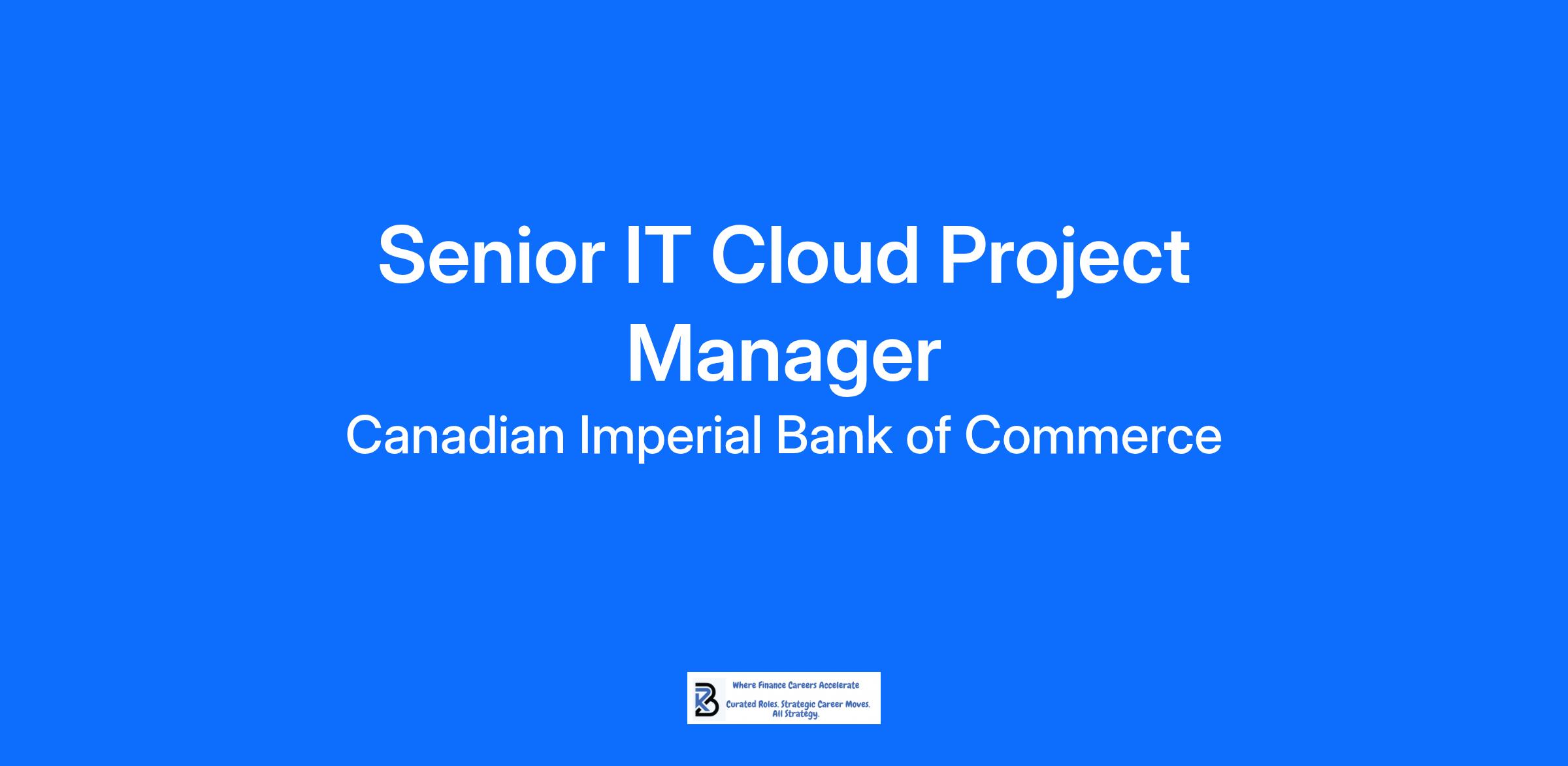 Senior IT Cloud Project Manager

Canadian Imperial Bank of Commerce

Where Finance Careers Accelerate

Curated Roles. Strategic Career Moves. All Strategy.